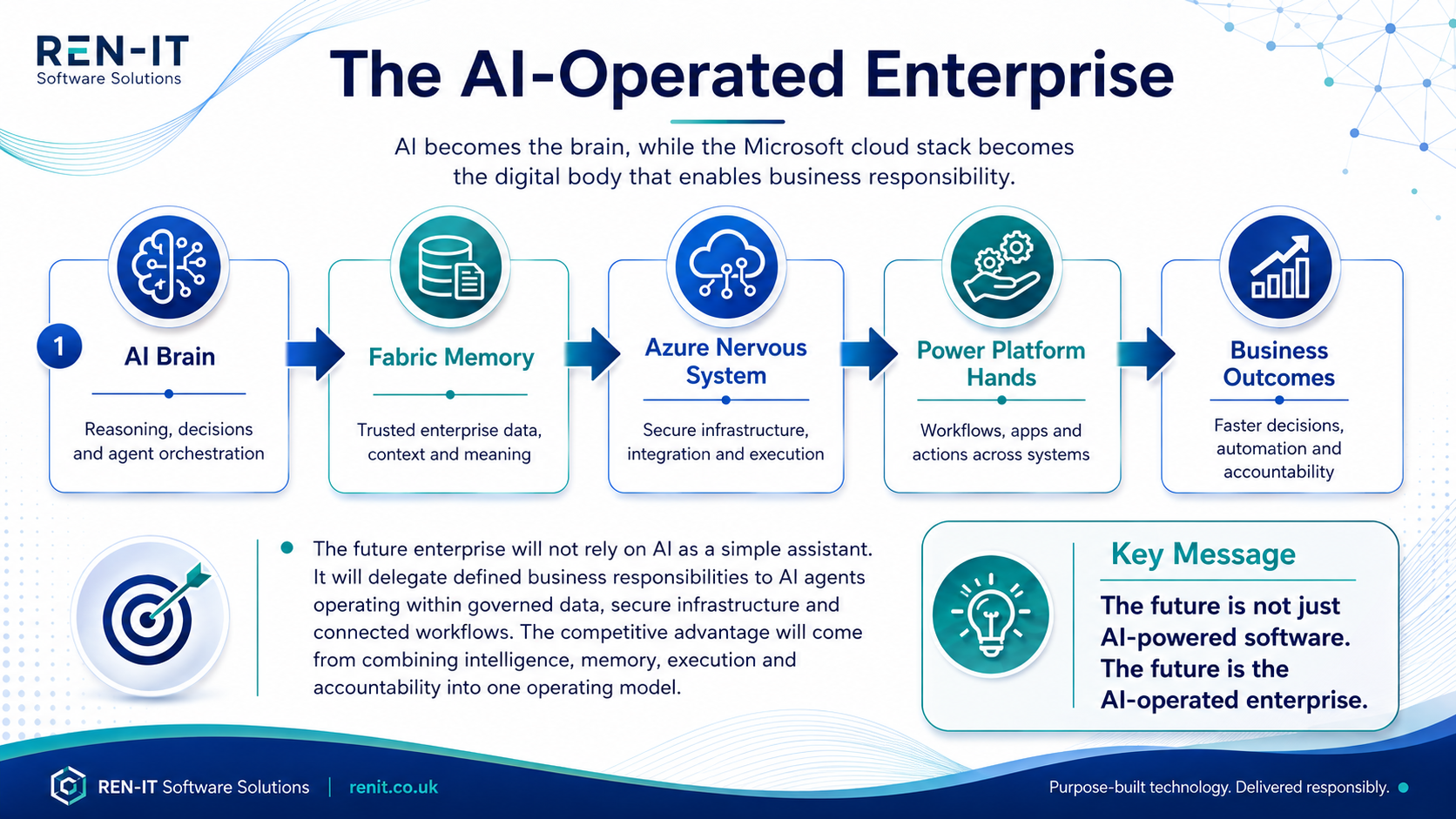 REN-IT
Software Solutions

The AI-Operated Enterprise

AI becomes the brain, while the Microsoft cloud stack becomes the digital body that enables business responsibility.

1

AI Brain

Reasoning, decisions and agent orchestration

Fabric Memory

Trusted enterprise data, context and meaning

Azure Nervous System

Secure infrastructure, integration and execution

Power Platform Hands

Workflows, apps and actions across systems

Business Outcomes

Faster decisions, automation and accountability

The future enterprise will not rely on AI as a simple assistant. It will delegate defined business responsibilities to AI agents operating within governed data, secure infrastructure and connected workflows. The competitive advantage will come from combining intelligence, memory, execution and accountability into one operating model.

Key Message

The future is not just AI-powered software. The future is the AI-operated enterprise.

REN-IT Software Solutions | renit.co.uk

Purpose-built technology. Delivered responsibly.